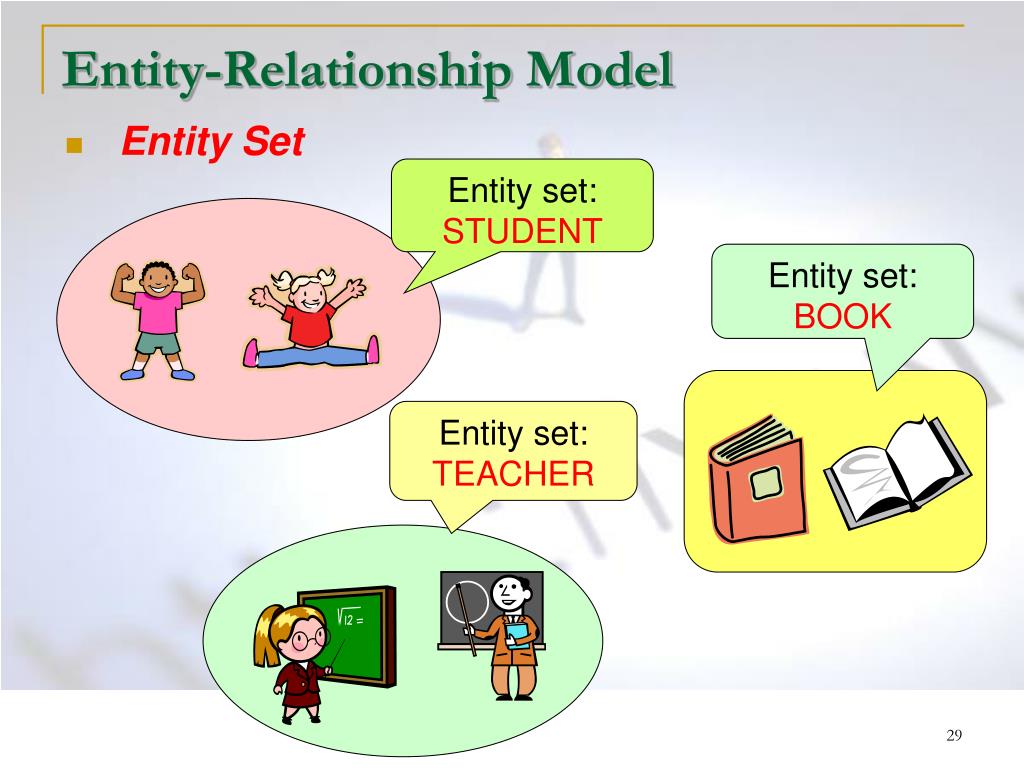 Entity-Relationship Model

Entity Set

Entity set: STUDENT

Entity set: BOOK

Entity set: TEACHER

$\sqrt{12} =$

29